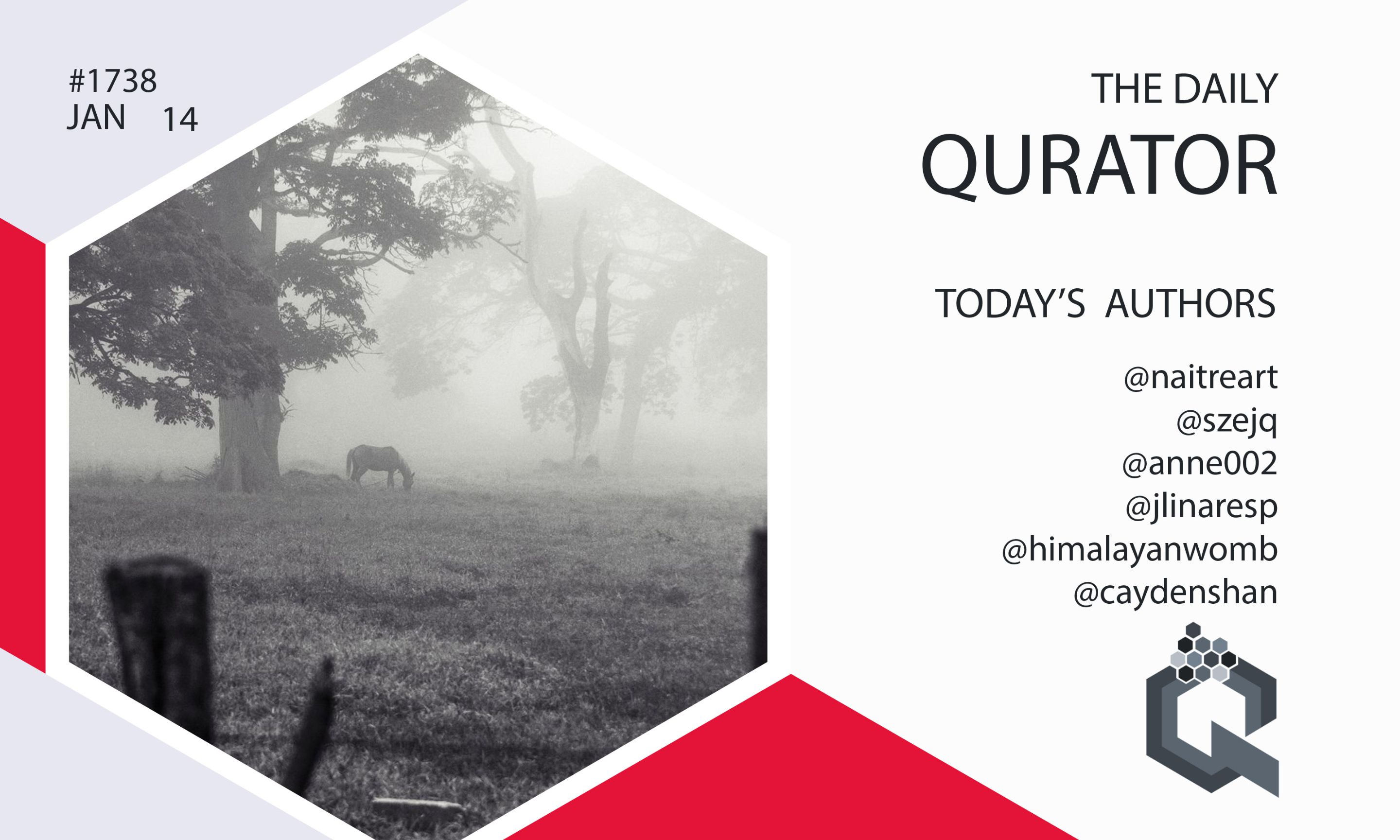 #1738
JAN 14

THE DAILY
QURATOR

TODAY'S AUTHORS

@naitreart
@szejq
@anne002
@jlinaresp
@himalayanwomb
@caydenshan